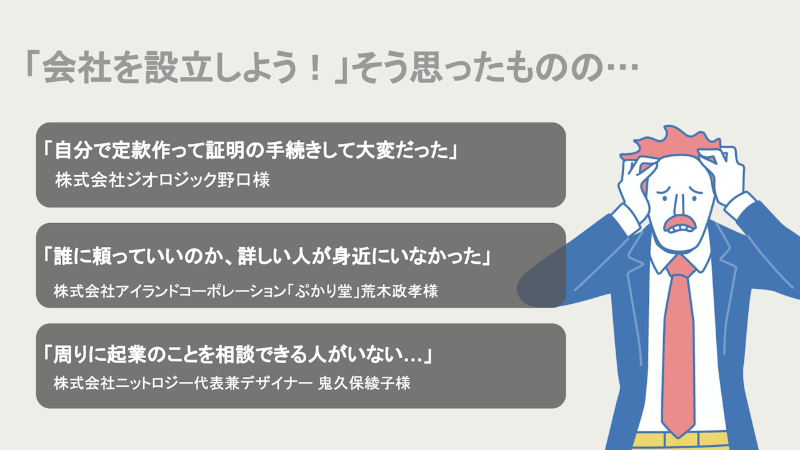 「会社を設立しよう！」そう思ったものの…

「自分で定款作って証明の手続きして大変だった」
株式会社ジオロジック野口様

「誰に頼っていいのか、詳しい人が身近にいなかった」
株式会社アイランドコーポレーション「ぷかり堂」荒木政孝様

「周りに起業のことを相談できる人がいない…」
株式会社ニットロジー代表兼デザイナー 鬼久保綾子様